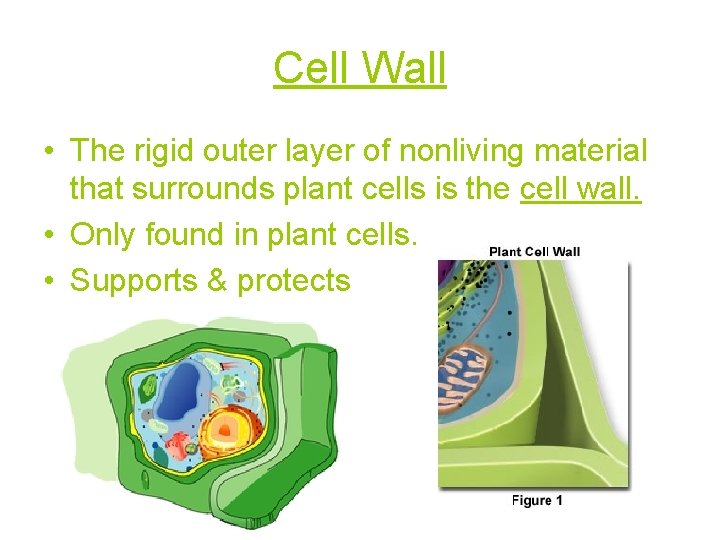 Cell Wall

• The rigid outer layer of nonliving material that surrounds plant cells is the cell wall.
• Only found in plant cells.
• Supports & protects

Plant Cell Wall

Figure 1